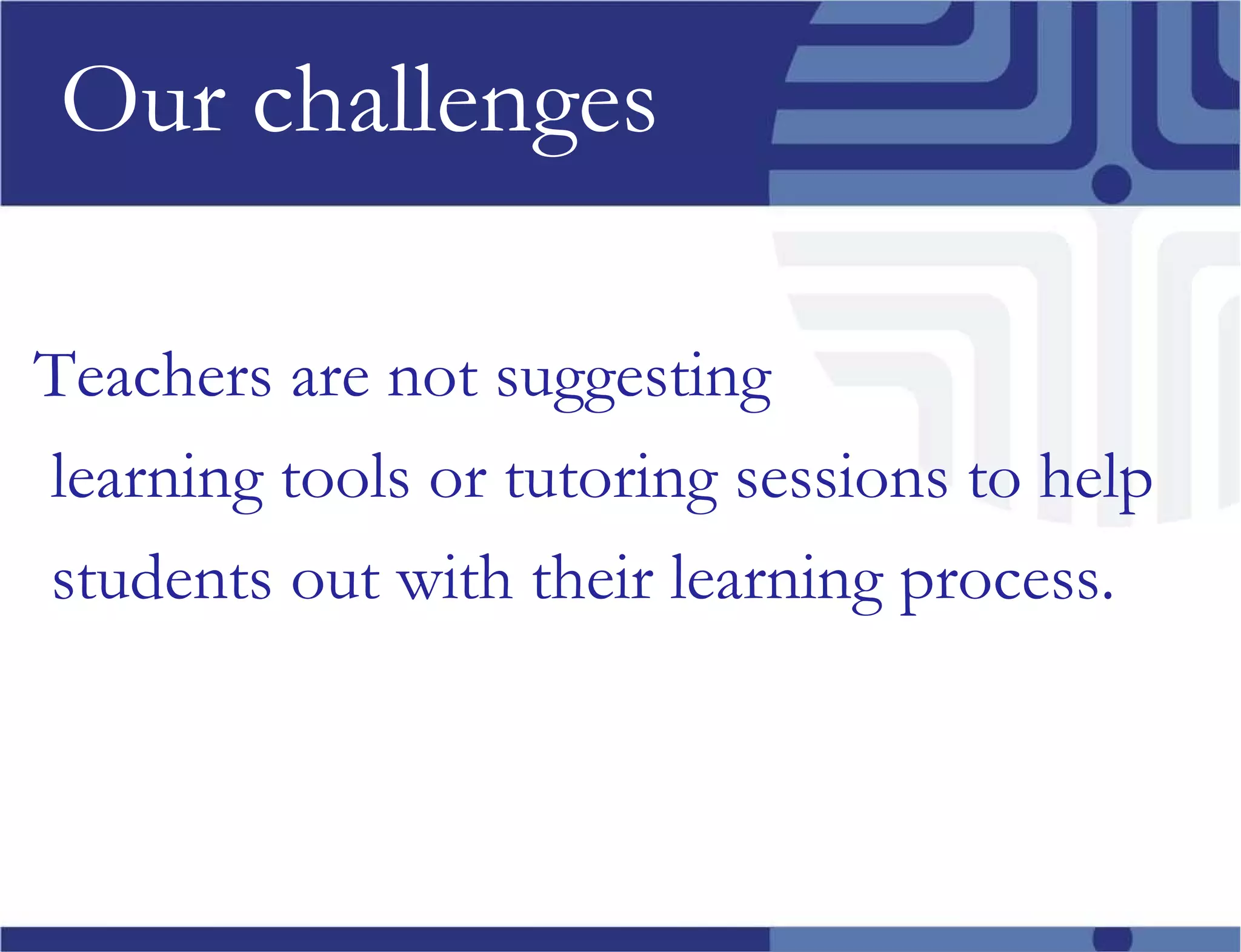 Our challenges

Teachers are not suggesting learning tools or tutoring sessions to help students out with their learning process.